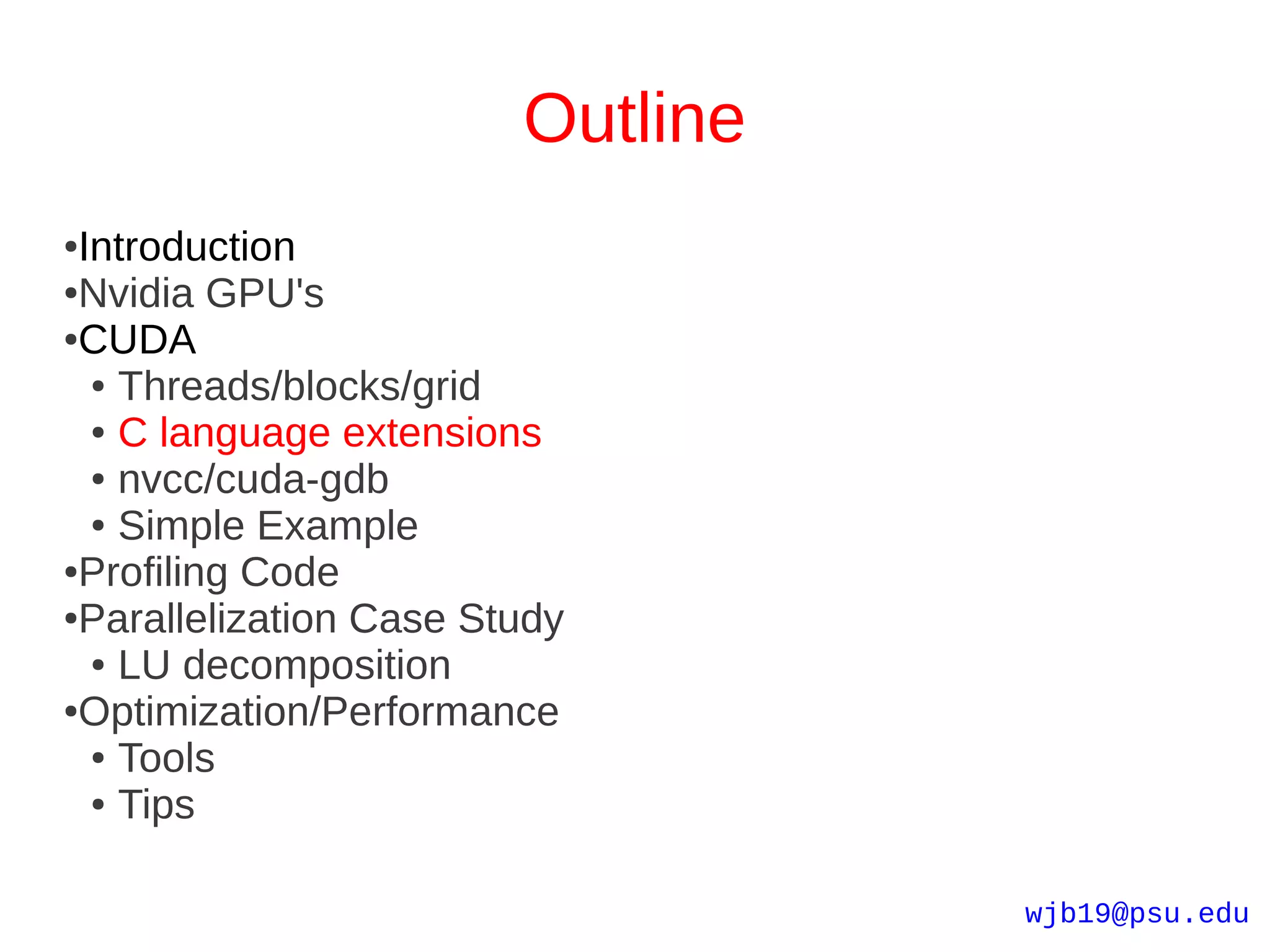 Outline

•Introduction
•Nvidia GPU's
•CUDA
• Threads/blocks/grid
• C language extensions
• nvcc/cuda-gdb
• Simple Example
•Profiling Code
•Parallelization Case Study
• LU decomposition
•Optimization/Performance
• Tools
• Tips

wjb19@psu.edu